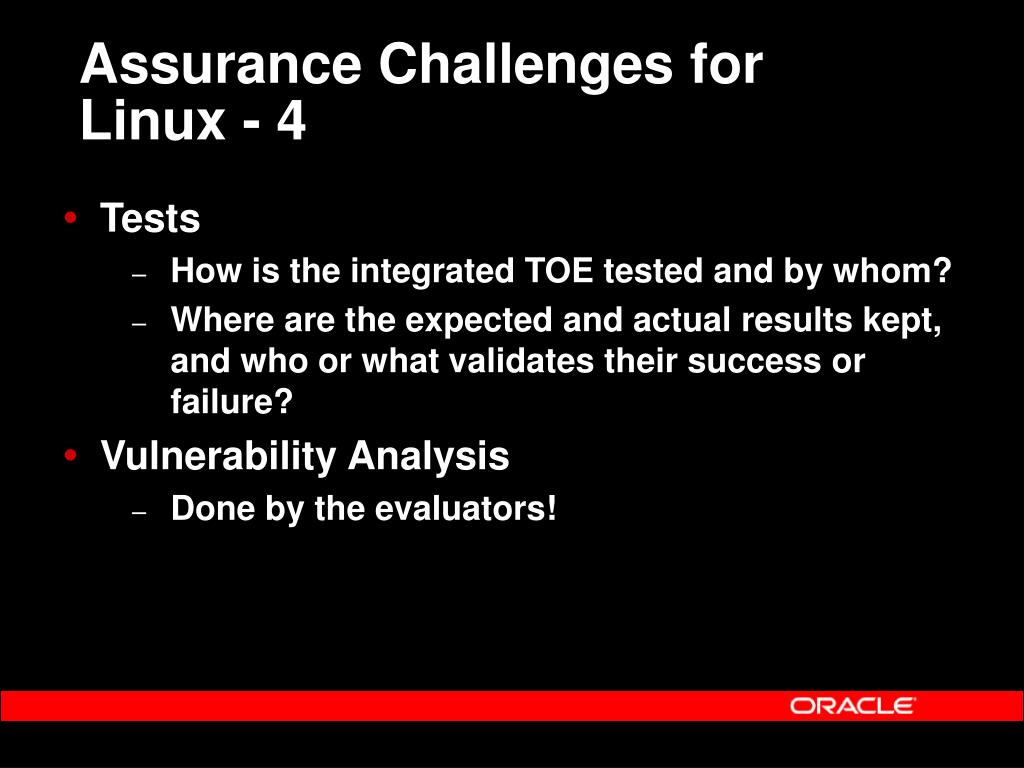 Assurance Challenges for Linux - 4

• Tests
– How is the integrated TOE tested and by whom?
– Where are the expected and actual results kept, and who or what validates their success or failure?
• Vulnerability Analysis
– Done by the evaluators!

ORACLE